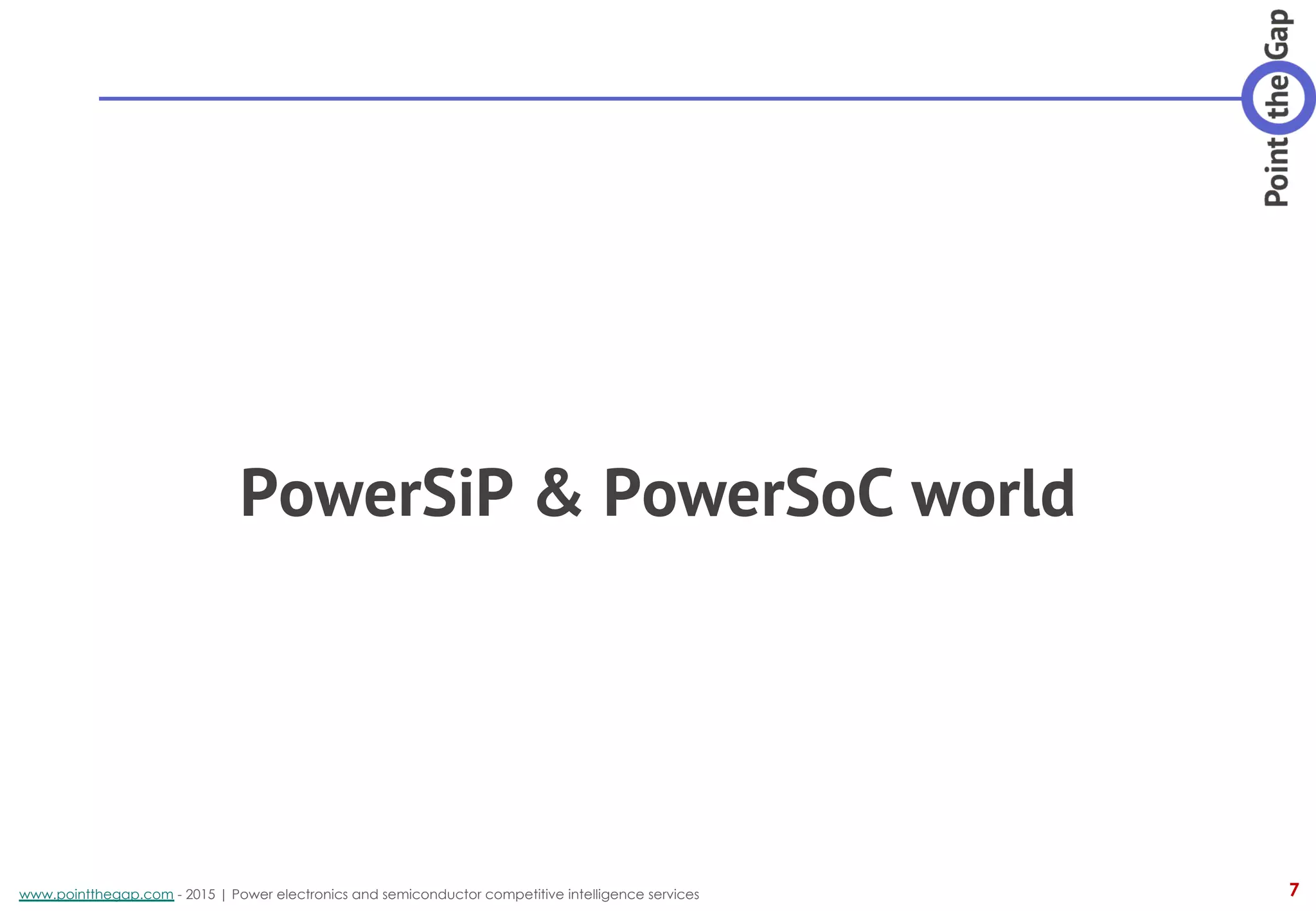 Point the Gap

PowerSiP & PowerSoC world

www.pointthegap.com - 2015 | Power electronics and semiconductor competitive intelligence services

7